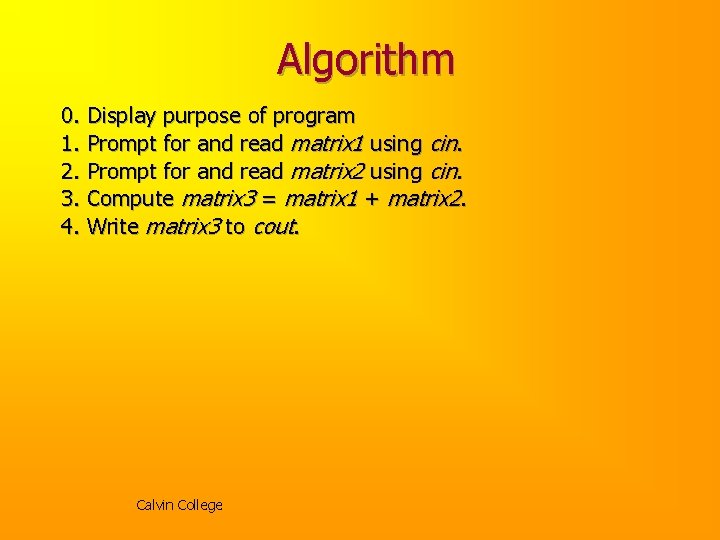 Algorithm

0. Display purpose of program
1. Prompt for and read matrix1 using cin.
2. Prompt for and read matrix2 using cin.
3. Compute matrix3 = matrix1 + matrix2.
4. Write matrix3 to cout.

Calvin College